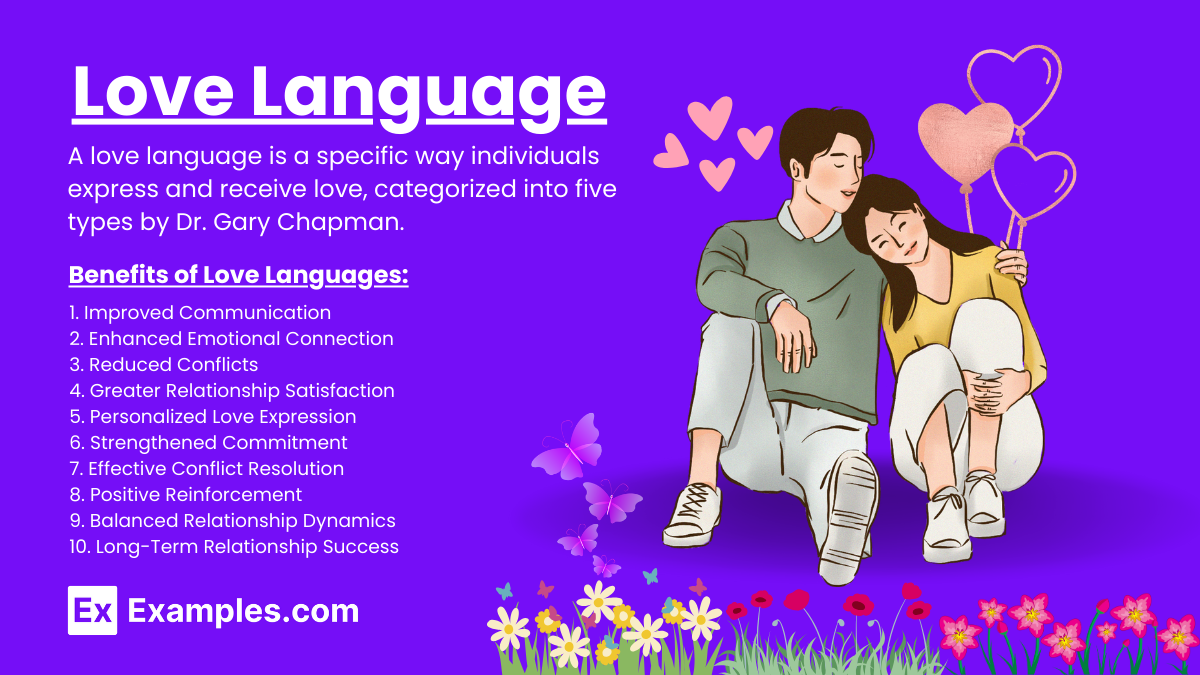 Love Language

A love language is a specific way individuals express and receive love, categorized into five types by Dr. Gary Chapman.

Benefits of Love Languages:

1. Improved Communication
2. Enhanced Emotional Connection
3. Reduced Conflicts
4. Greater Relationship Satisfaction
5. Personalized Love Expression
6. Strengthened Commitment
7. Effective Conflict Resolution
8. Positive Reinforcement
9. Balanced Relationship Dynamics
10. Long-Term Relationship Success

Ex Examples.com